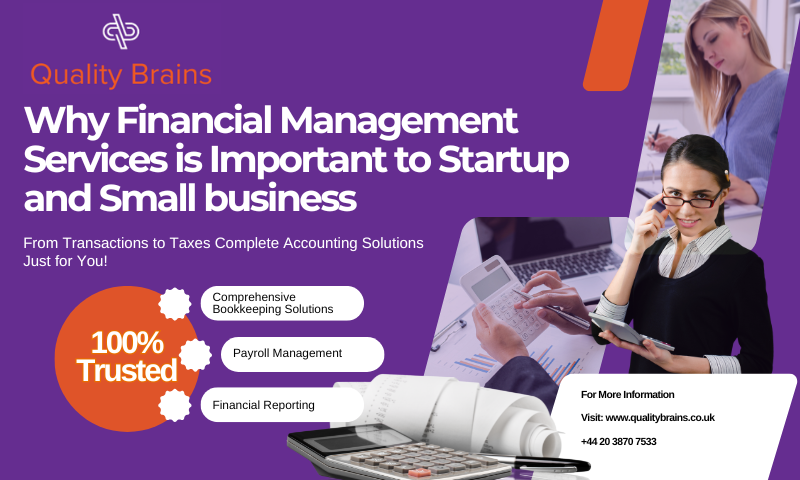 Quality Brains

Why Financial Management Services is Important to Startup and Small business

From Transactions to Taxes Complete Accounting Solutions Just for You!

100% Trusted

Comprehensive Bookkeeping Solutions

Payroll Management

Financial Reporting

For More Information

Visit: www.qualitybrains.co.uk

+44 20 3870 7533